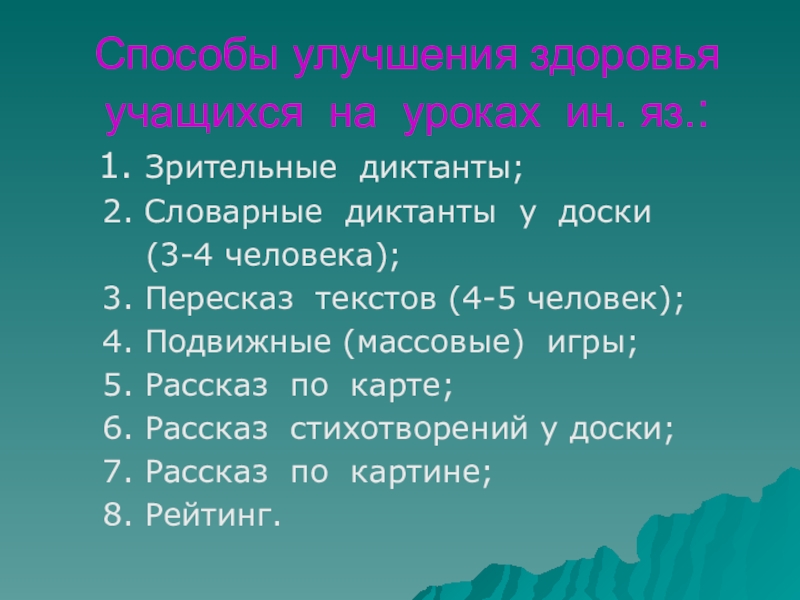 Способы улучшения здоровья учащихся на уроках ин. яз.:

1. Зрительные диктанты;
2. Словарные диктанты у доски (3-4 человека);
3. Пересказ текстов (4-5 человек);
4. Подвижные (массовые) игры;
5. Рассказ по карте;
6. Рассказ стихотворений у доски;
7. Рассказ по картине;
8. Рейтинг.